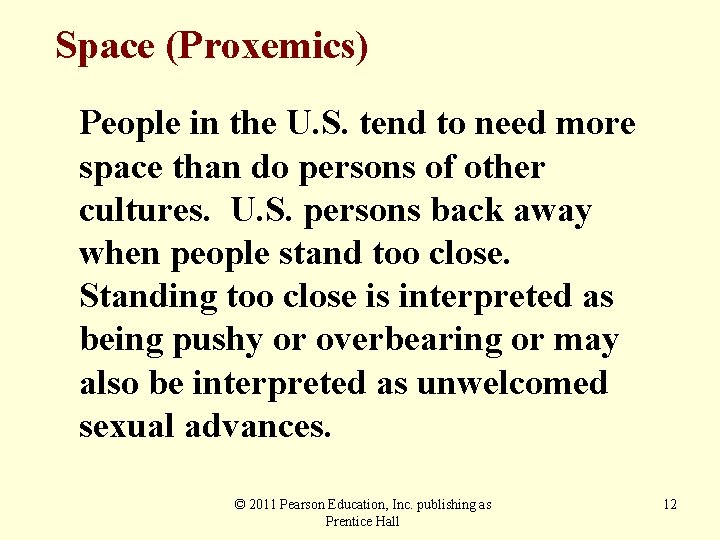 Space (Proxemics)

People in the U.S. tend to need more space than do persons of other cultures. U.S. persons back away when people stand too close. Standing too close is interpreted as being pushy or overbearing or may also be interpreted as unwelcomed sexual advances.

© 2011 Pearson Education, Inc. publishing as Prentice Hall

12